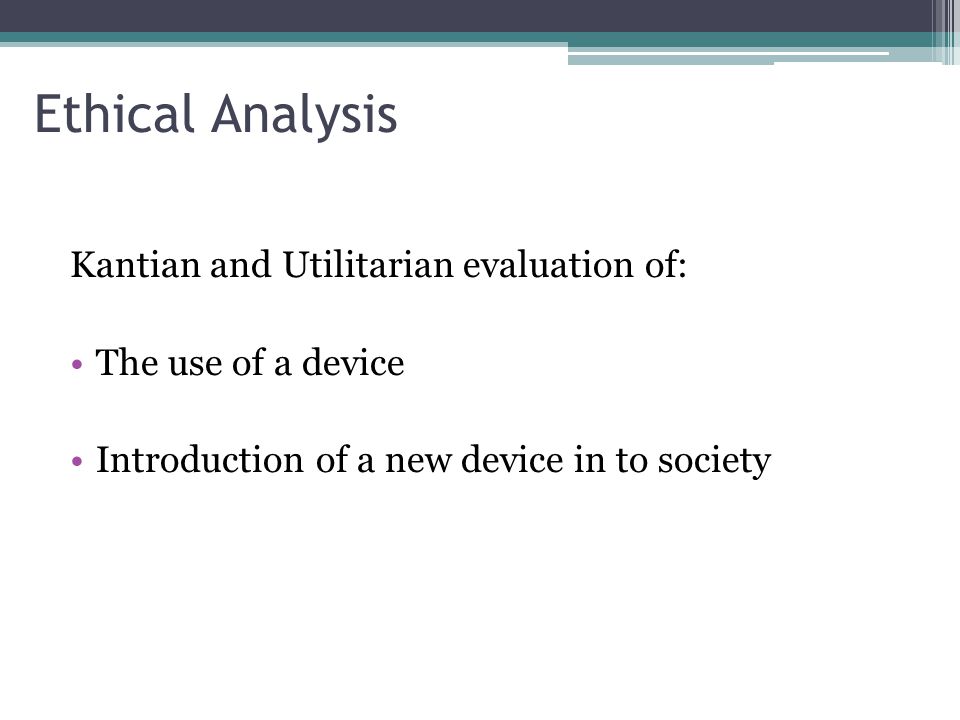 Ethical Analysis

Kantian and Utilitarian evaluation of:

• The use of a device

• Introduction of a new device in to society